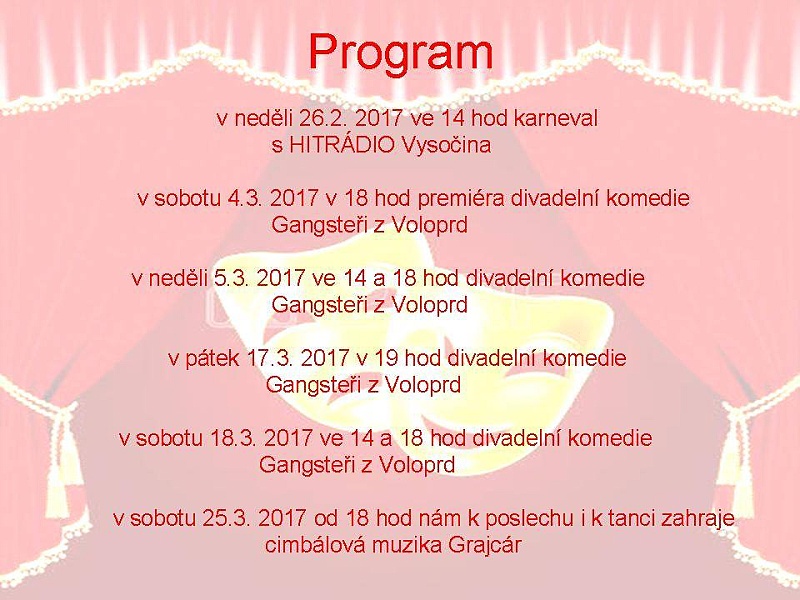 Program

v neděli 26.2. 2017 ve 14 hod karneval
s HITRÁDIO Vysočina

v sobotu 4.3. 2017 v 18 hod premiéra divadelní komedie
Gangsteři z Voloprd

v neděli 5.3. 2017 ve 14 a 18 hod divadelní komedie
Gangsteři z Voloprd

v pátek 17.3. 2017 v 19 hod divadelní komedie
Gangsteři z Voloprd

v sobotu 18.3. 2017 ve 14 a 18 hod divadelní komedie
Gangsteři z Voloprd

v sobotu 25.3. 2017 od 18 hod nám k poslechu i k tanci zahraje
cimbálová muzika Grajcár